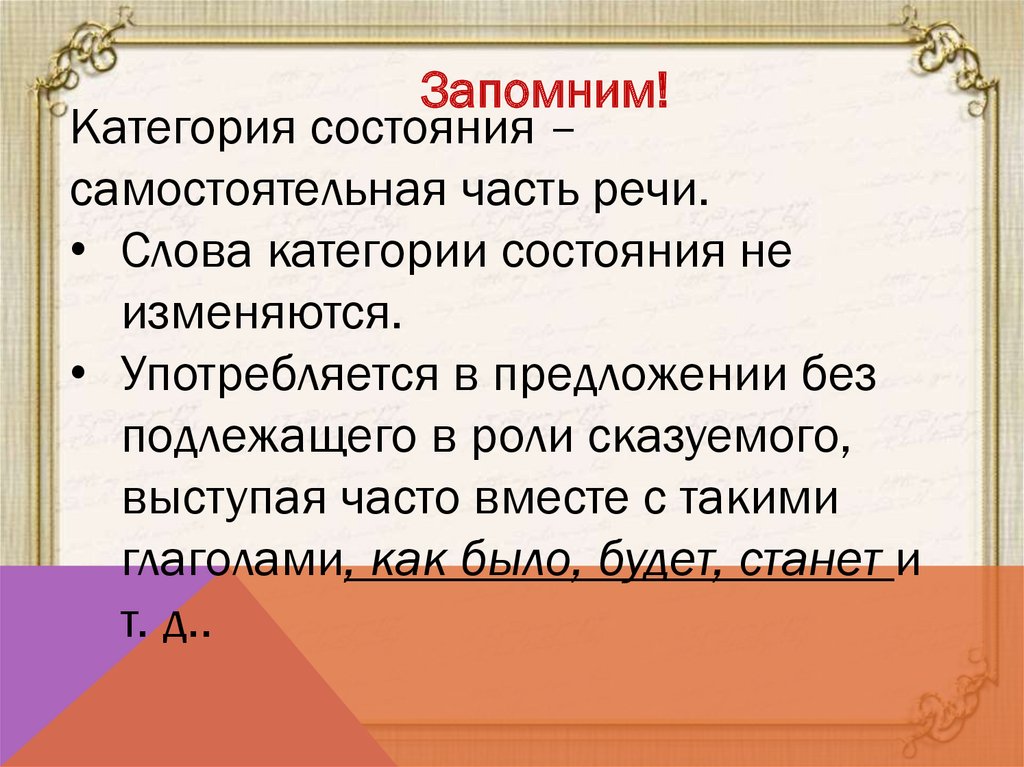 Запомним!

Категория состояния – самостоятельная часть речи.

• Слова категории состояния не изменяются.

• Употребляется в предложении без подлежащего в роли сказуемого, выступая часто вместе с такими глаголами, как было, будет, станет и т. д..